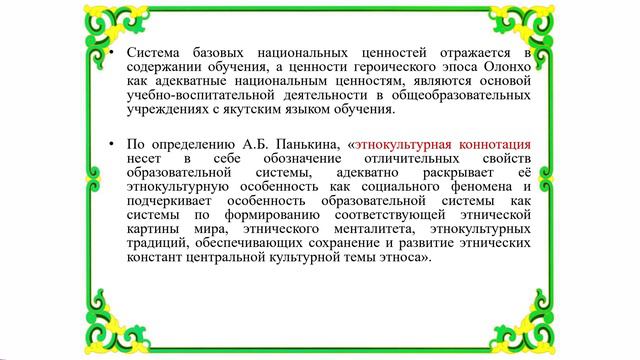 • Система базовых национальных ценностей отражается в содержании обучения, а ценности героического эпоса Олонхо как адекватные национальным ценностям, являются основой учебно-воспитательной деятельности в общеобразовательных учреждениях с якутским языком обучения.

• По определению А.Б. Панькина, «этнокультурная коннотация несет в себе обозначение отличительных свойств образовательной системы, адекватно раскрывает её этнокультурную особенность как социального феномена и подчеркивает особенность образовательной системы как системы по формированию соответствующей этнической картины мира, этнического менталитета, этнокультурных традиций, обеспечивающих сохранение и развитие этнических констант центральной культурной темы этноса».